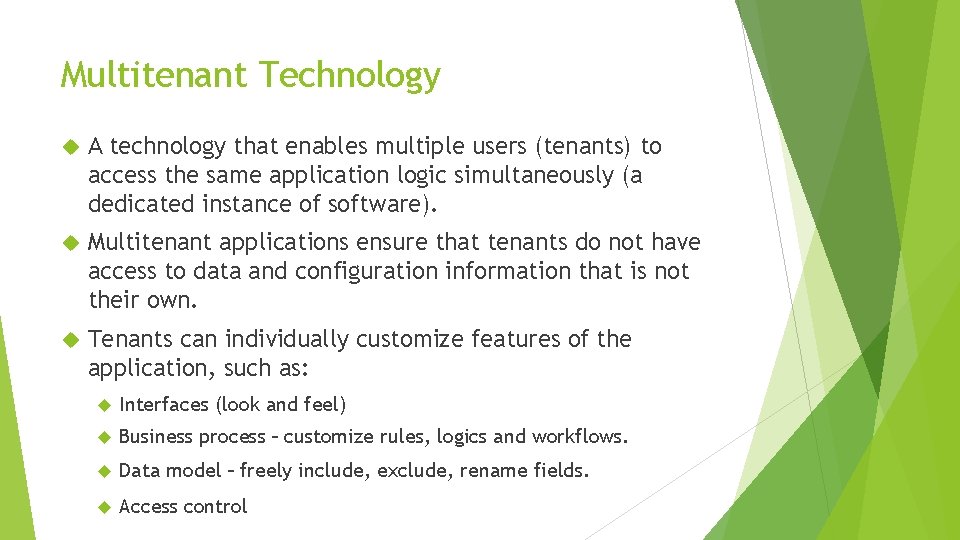 Multitenant Technology

A technology that enables multiple users (tenants) to access the same application logic simultaneously (a dedicated instance of software).

Multitenant applications ensure that tenants do not have access to data and configuration information that is not their own.

Tenants can individually customize features of the application, such as:

Interfaces (look and feel)

Business process – customize rules, logics and workflows.

Data model – freely include, exclude, rename fields.

Access control